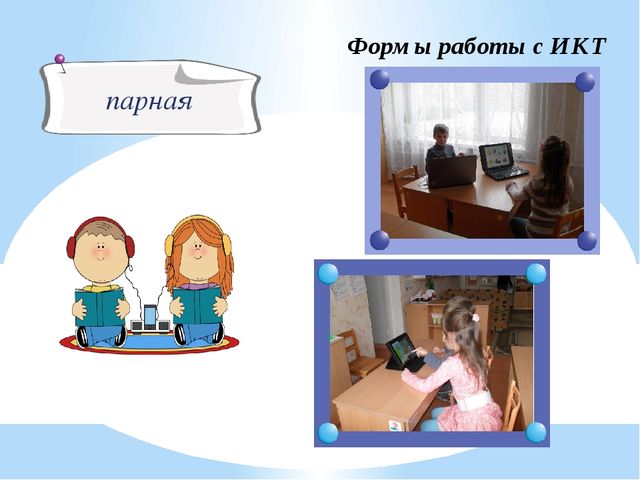 Формы работы с ИКТ

парная